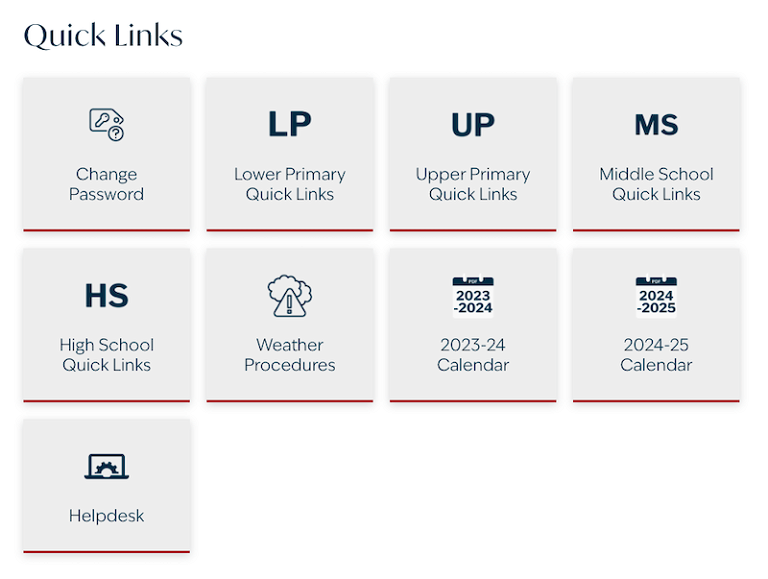 Quick Links

Change Password

LP

Lower Primary Quick Links

UP

Upper Primary Quick Links

MS

Middle School Quick Links

HS

High School Quick Links

Weather Procedures

PDF
2023
-2024

2023-24 Calendar

PDF
2024
-2025

2024-25 Calendar

Helpdesk